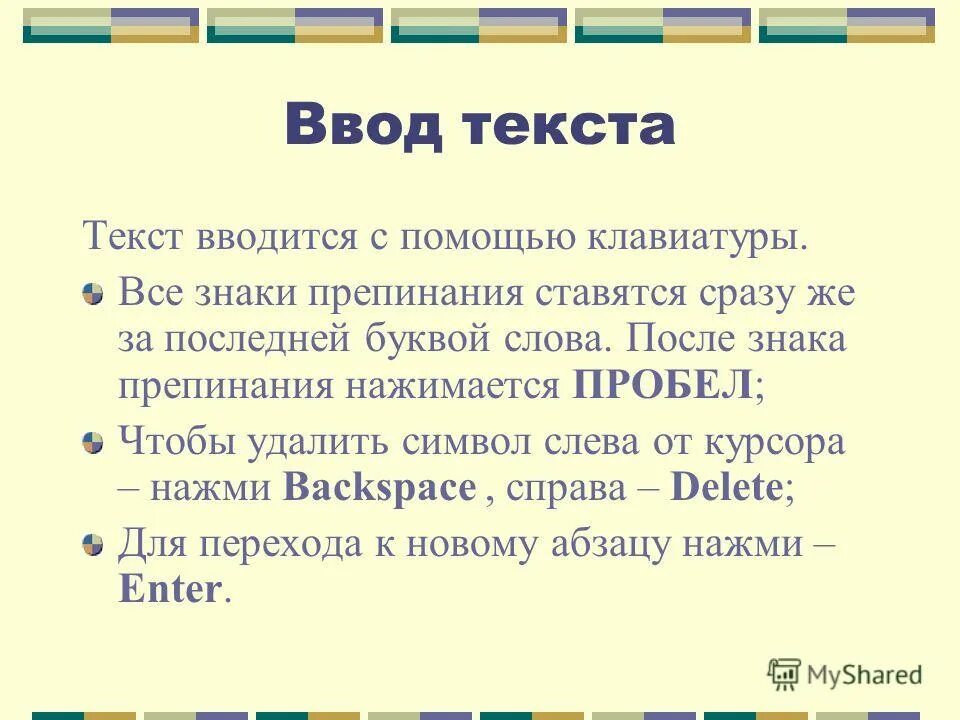 Ввод текста

Текст вводится с помощью клавиатуры.

Все знаки препинания ставятся сразу же за последней буквой слова. После знака препинания нажимается ПРОБЕЛ;

Чтобы удалить символ слева от курсора – нажми Backspace , справа – Delete;

Для перехода к новому абзацу нажми – Enter.

MyShared